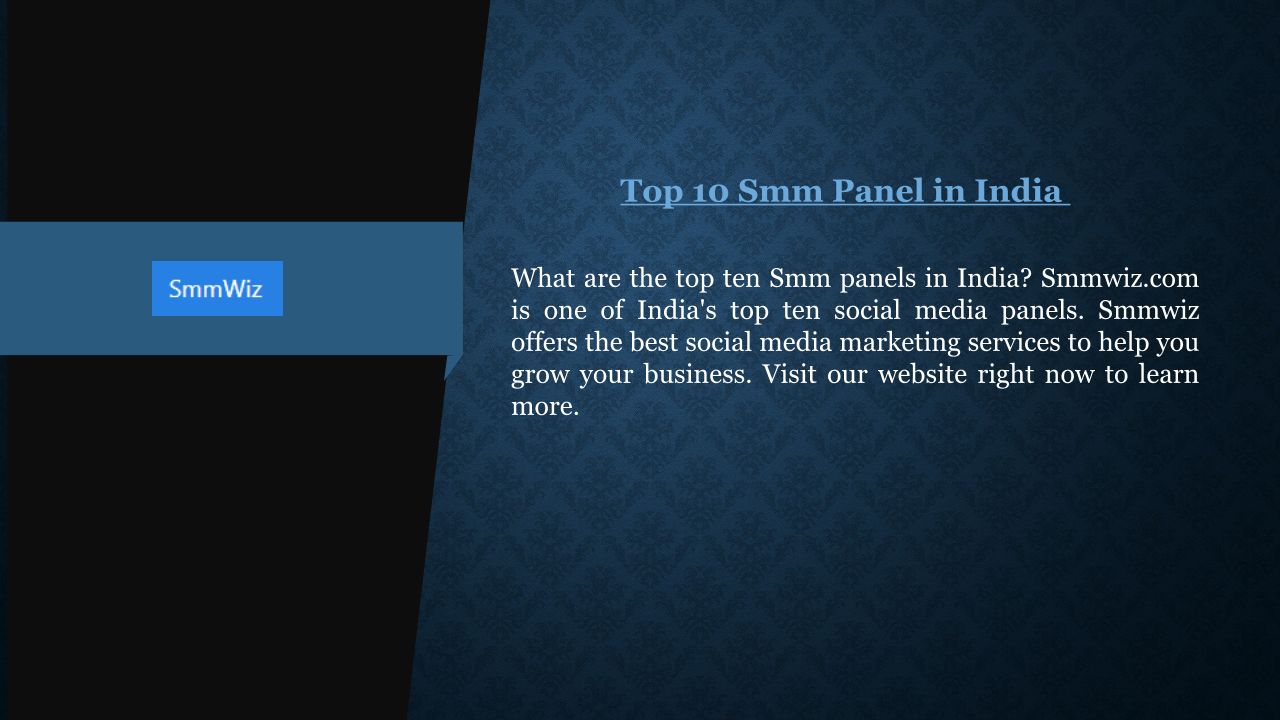 SmmWiz

Top 10 Smm Panel in India

What are the top ten Smm panels in India? Smmwiz.com is one of India's top ten social media panels. Smmwiz offers the best social media marketing services to help you grow your business. Visit our website right now to learn more.